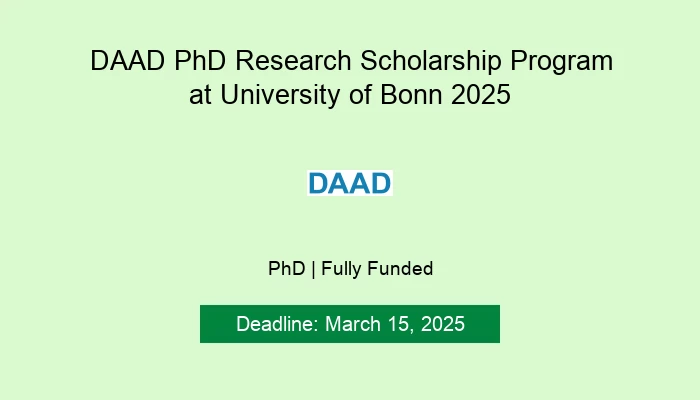 DAAD PhD Research Scholarship Program at University of Bonn 2025

DAAD

PhD | Fully Funded

Deadline: March 15, 2025